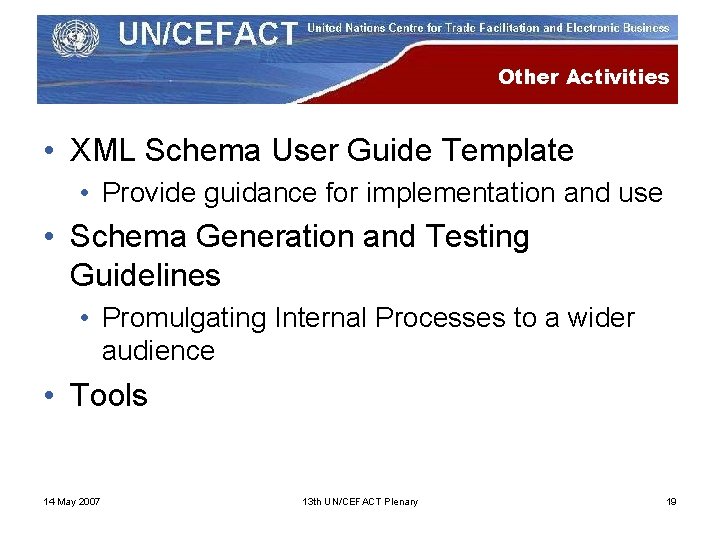 UN/CEFACT United Nations Centre for Trade Facilitation and Electronic Business

Other Activities

• XML Schema User Guide Template
  • Provide guidance for implementation and use
• Schema Generation and Testing Guidelines
  • Promulgating Internal Processes to a wider audience
• Tools

14 May 2007

13th UN/CEFACT Plenary

19